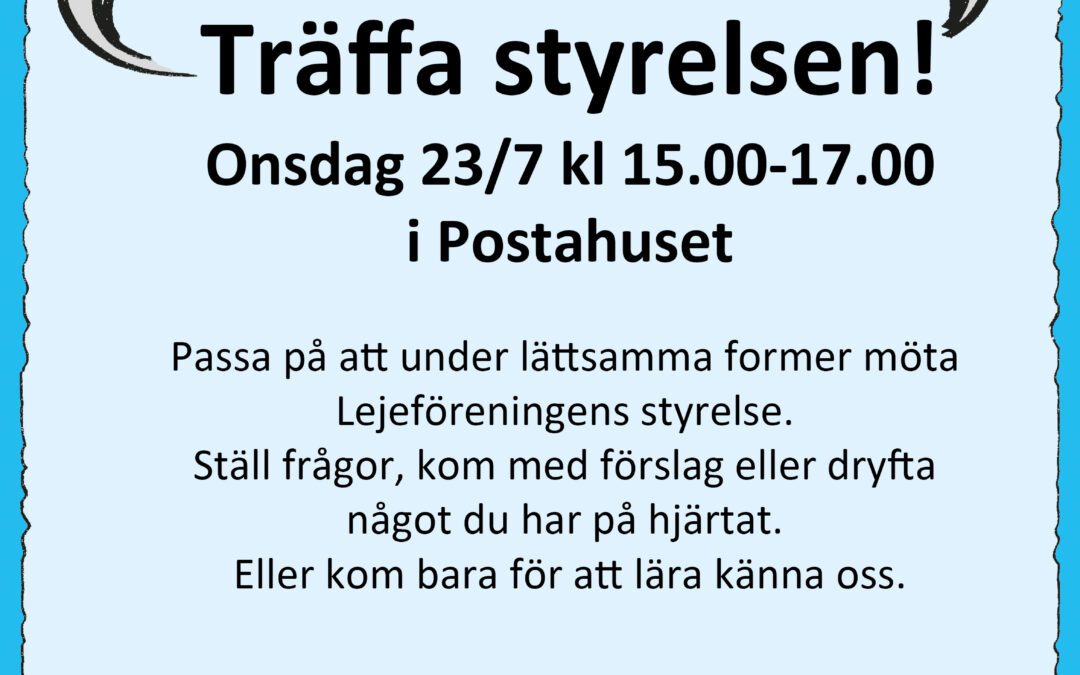 Träffa styrelsen!
Onsdag 23/7 kl 15.00-17.00
i Postahuset

Passa på att under lättsamma former möta Lejeföreningens styrelse.
Ställ frågor, kom med förslag eller dryfta något du har på hjärtat.
Eller kom bara för att lära känna oss.